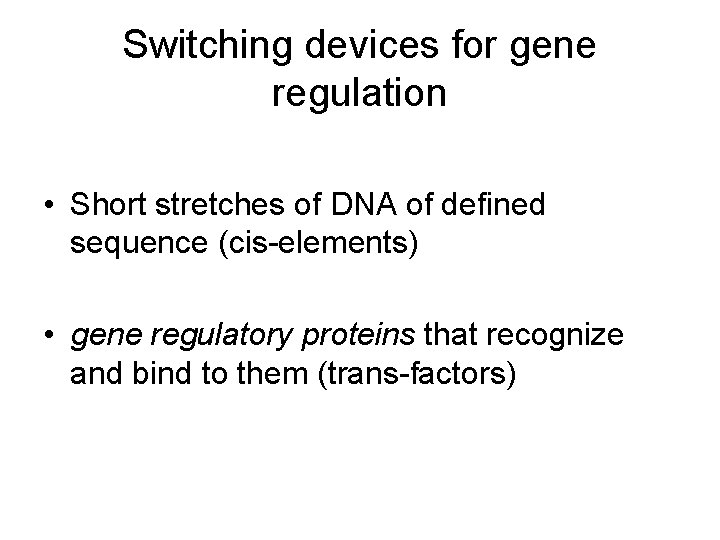 Switching devices for gene regulation

• Short stretches of DNA of defined sequence (cis-elements)

• gene regulatory proteins that recognize and bind to them (trans-factors)